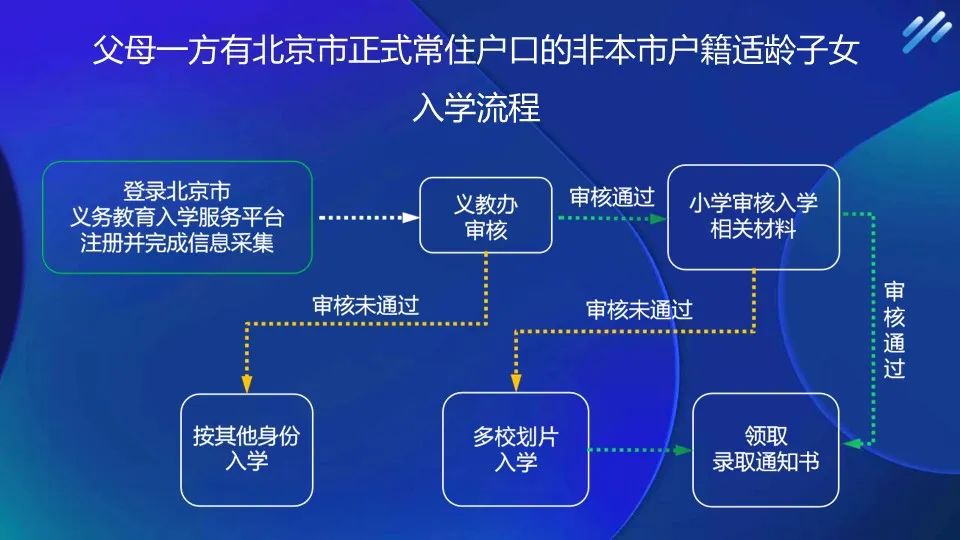 父母一方有北京市正式常住户口的非本市户籍适龄子女入学流程

登录北京市义务教育入学服务平台注册并完成信息采集

义教办审核

审核通过

小学审核入学相关材料

审核未通过

审核未通过

审核通过

按其他身份入学

多校划片入学

领取录取通知书